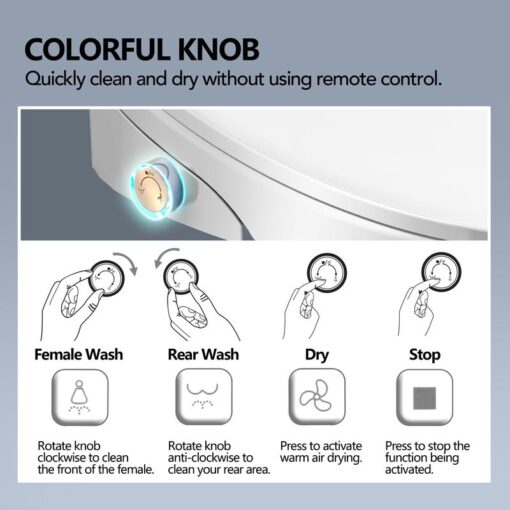 COLORFUL KNOB
Quickly clean and dry without using remote control.

Female Wash

Rotate knob clockwise to clean the front of the female.

Rear Wash

Rotate knob anti-clockwise to clean your rear area.

Dry

Press to activate warm air drying.

Stop

Press to stop the function being activated.